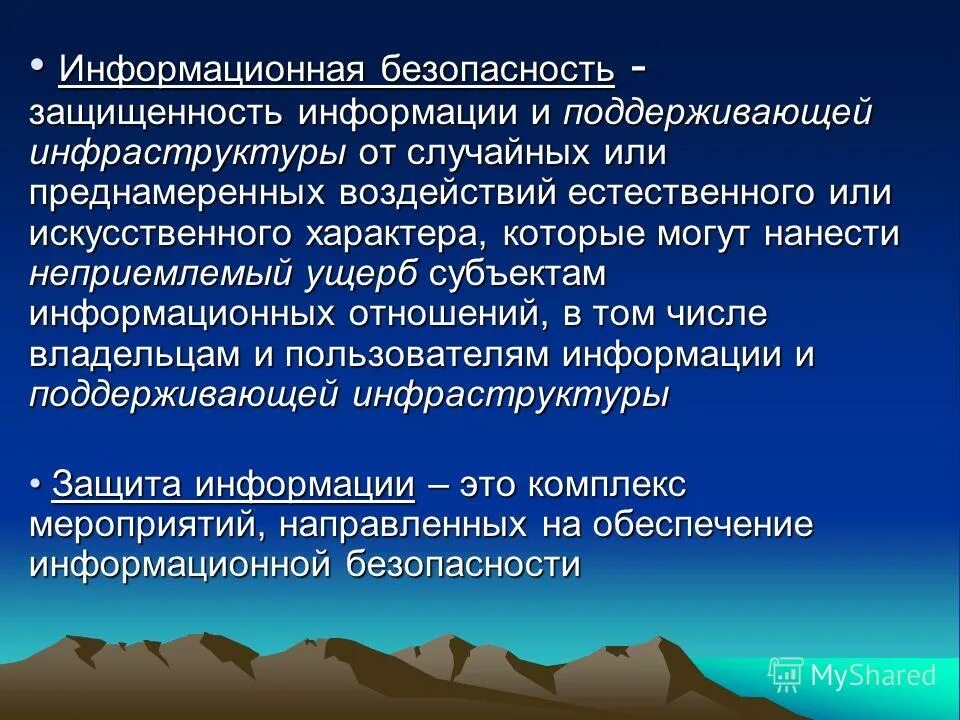 • Информационная безопасность - защищенность информации и поддерживающей инфраструктуры от случайных или преднамеренных воздействий естественного или искусственного характера, которые могут нанести неприемлемый ущерб субъектам информационных отношений, в том числе владельцам и пользователям информации и поддерживающей инфраструктуры

• Защита информации – это комплекс мероприятий, направленных на обеспечение информационной безопасности

MyShared